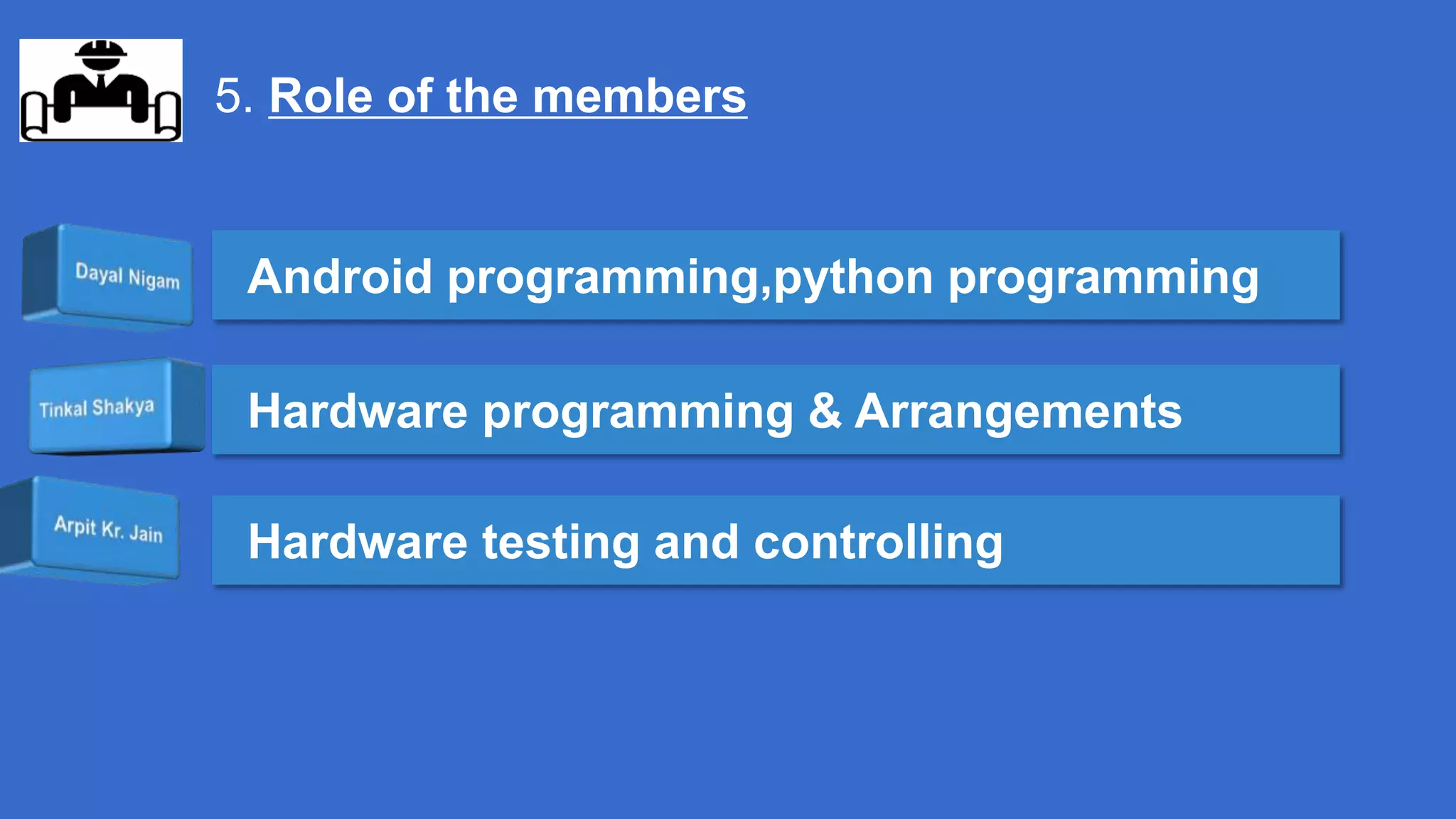 5. Role of the members

Dayal Nigam

Android programming,python programming

Tinkal Shakya

Hardware programming & Arrangements

Arpit Kr. Jain

Hardware testing and controlling